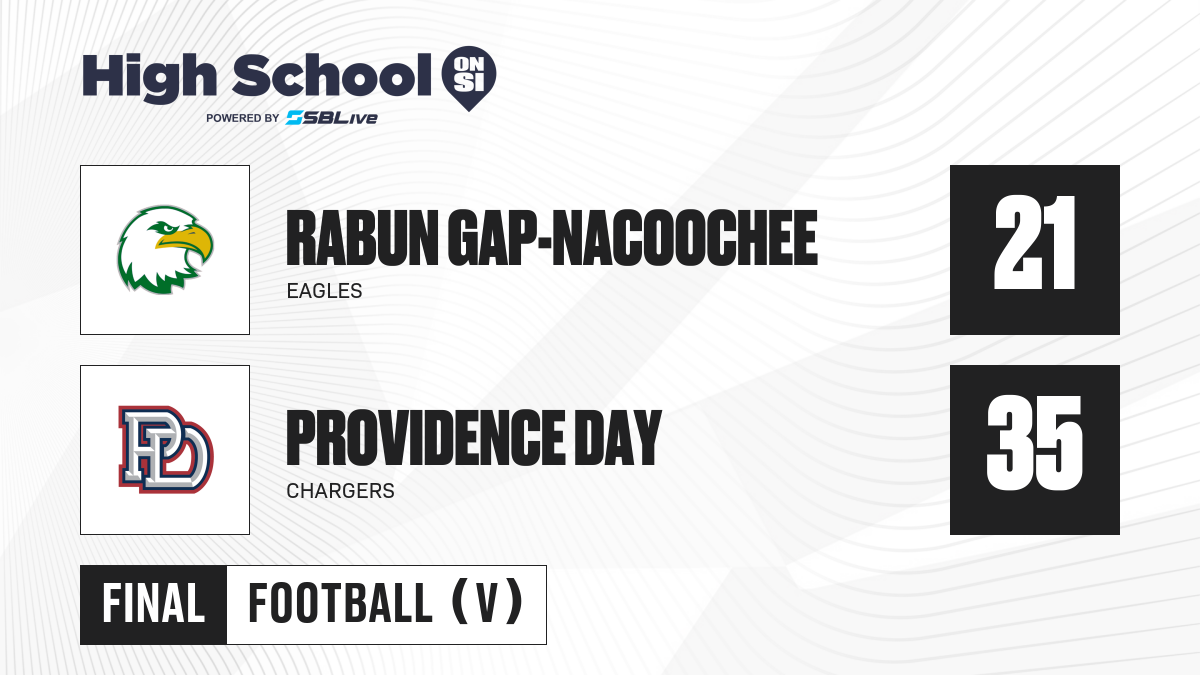 High School ON SI
POWERED BY SBLive

RABUN GAP-NACOOCHEE
EAGLES
21

PD
PROVIDENCE DAY
CHARGERS
35

FINAL FOOTBALL (V)